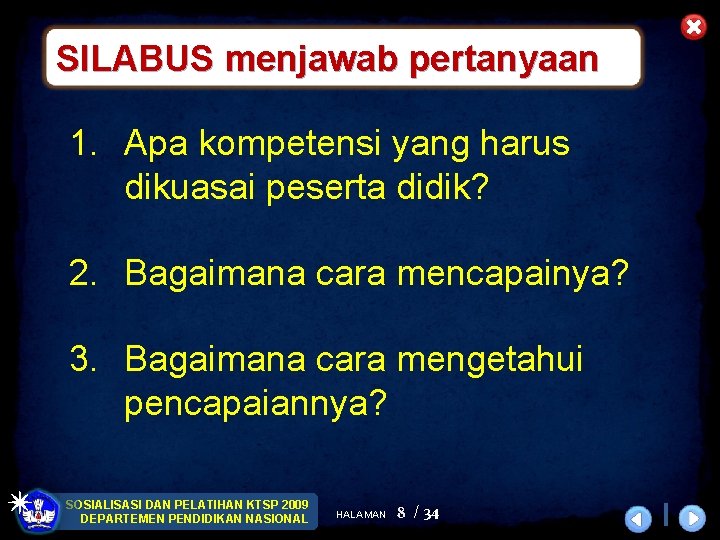 SILABUS menjawab pertanyaan

1. Apa kompetensi yang harus dikuasai peserta didik?

2. Bagaimana cara mencapainya?

3. Bagaimana cara mengetahui pencapaiannya?

SOSIALISASI DAN PELATIHAN KTSP 2009
DEPARTEMEN PENDIDIKAN NASIONAL

HALAMAN 8 / 34